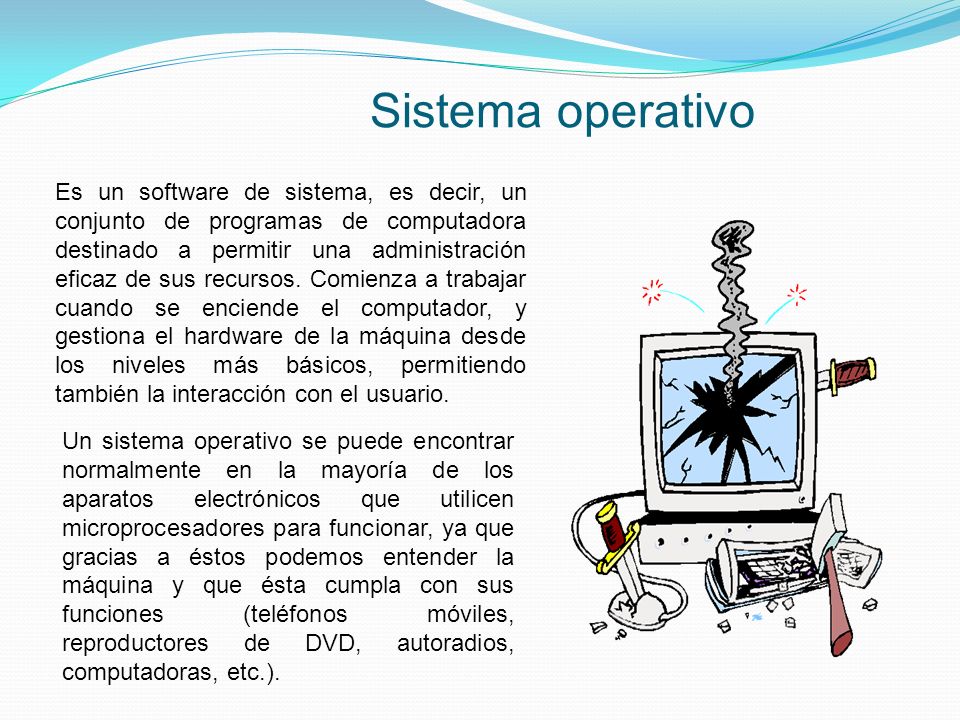 Sistema operativo

Es un software de sistema, es decir, un conjunto de programas de computadora destinado a permitir una administración eficaz de sus recursos. Comienza a trabajar cuando se enciende el computador, y gestiona el hardware de la máquina desde los niveles más básicos, permitiendo también la interacción con el usuario.

Un sistema operativo se puede encontrar normalmente en la mayoría de los aparatos electrónicos que utilicen microprocesadores para funcionar, ya que gracias a éstos podemos entender la máquina y que ésta cumpla con sus funciones (teléfonos móviles, reproductores de DVD, autoradios, computadoras, etc.).